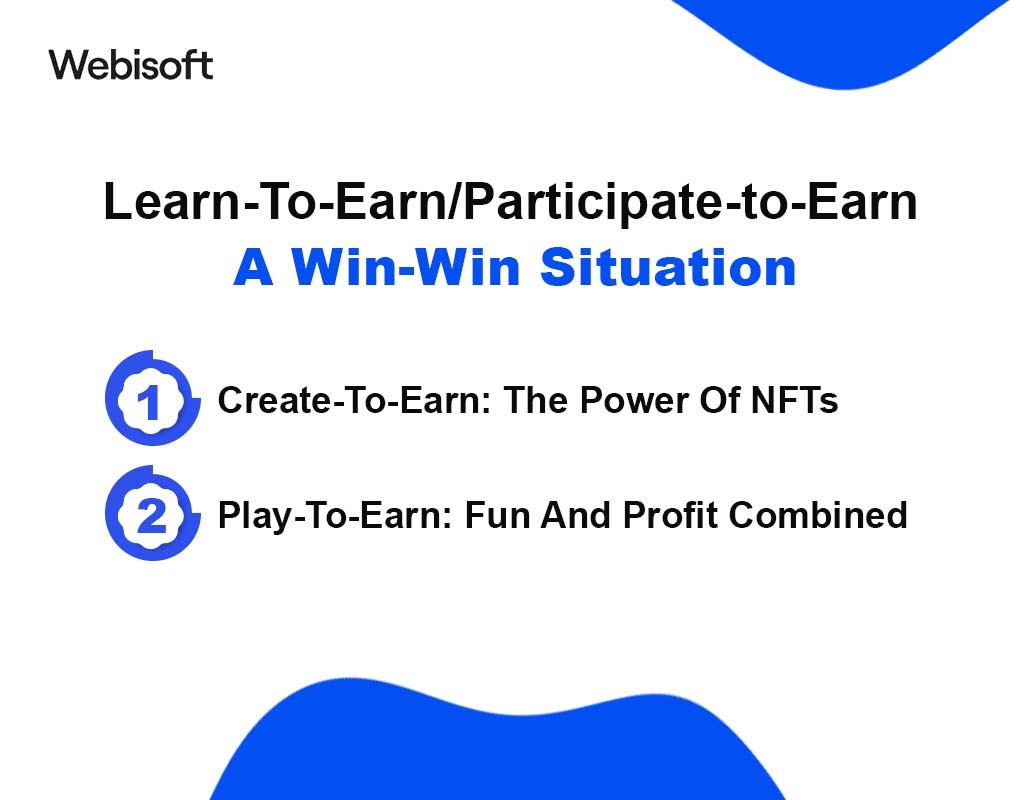 Webisoft

Learn-To-Earn/Participate-to-Earn
A Win-Win Situation

1 Create-To-Earn: The Power Of NFTs

2 Play-To-Earn: Fun And Profit Combined